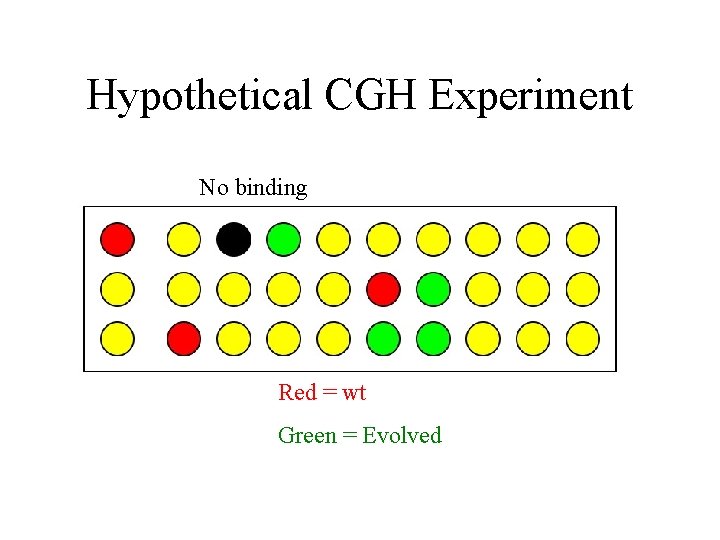 Hypothetical CGH Experiment

No binding

Red = wt

Green = Evolved